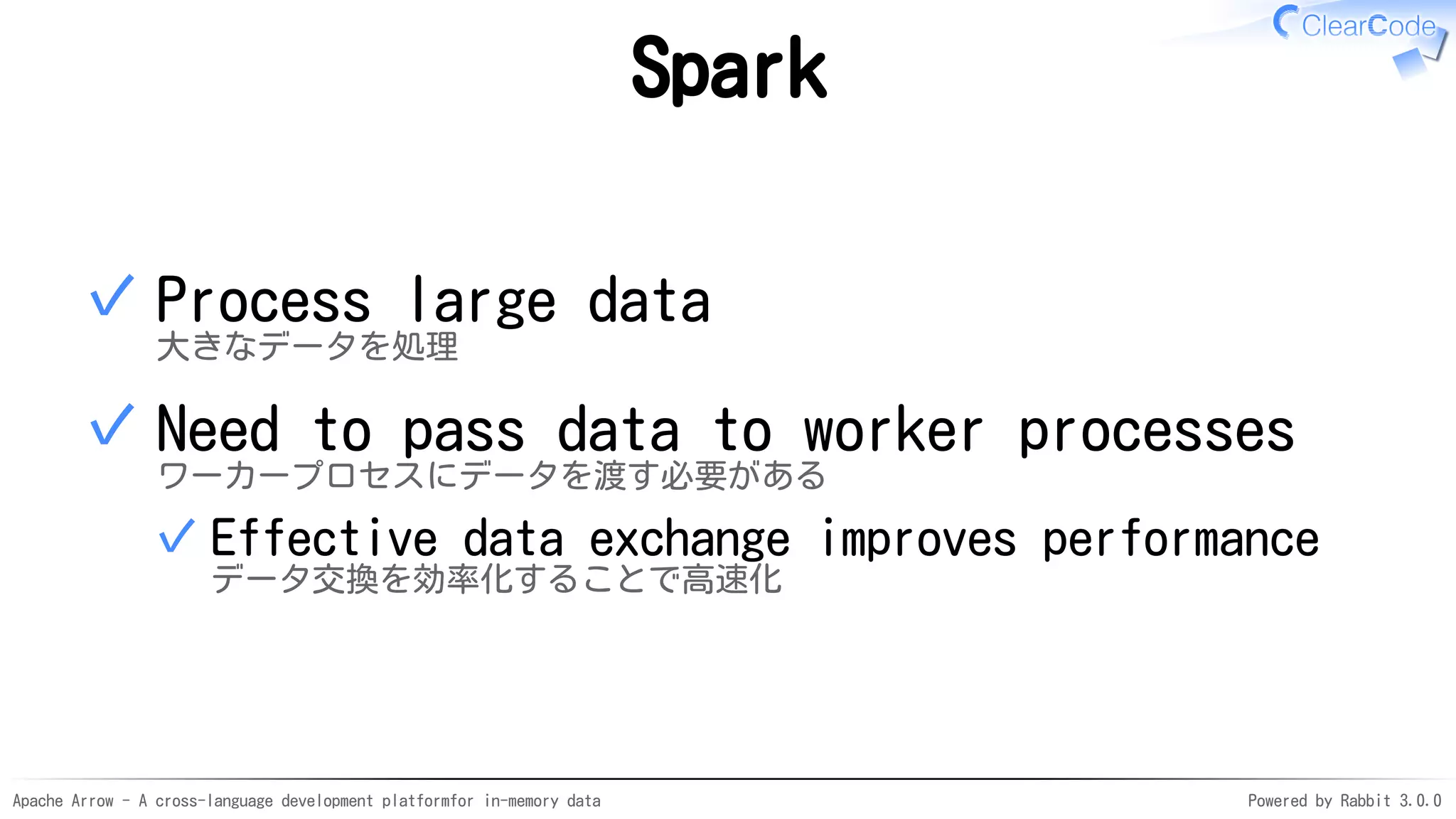 ClearCode

Spark

✓ Process large data
大きなデータを処理

✓ Need to pass data to worker processes
ワーカープロセスにデータを渡す必要がある

✓ Effective data exchange improves performance
データ交換を効率化することで高速化

Apache Arrow - A cross-language development platformfor in-memory data

Powered by Rabbit 3.0.0